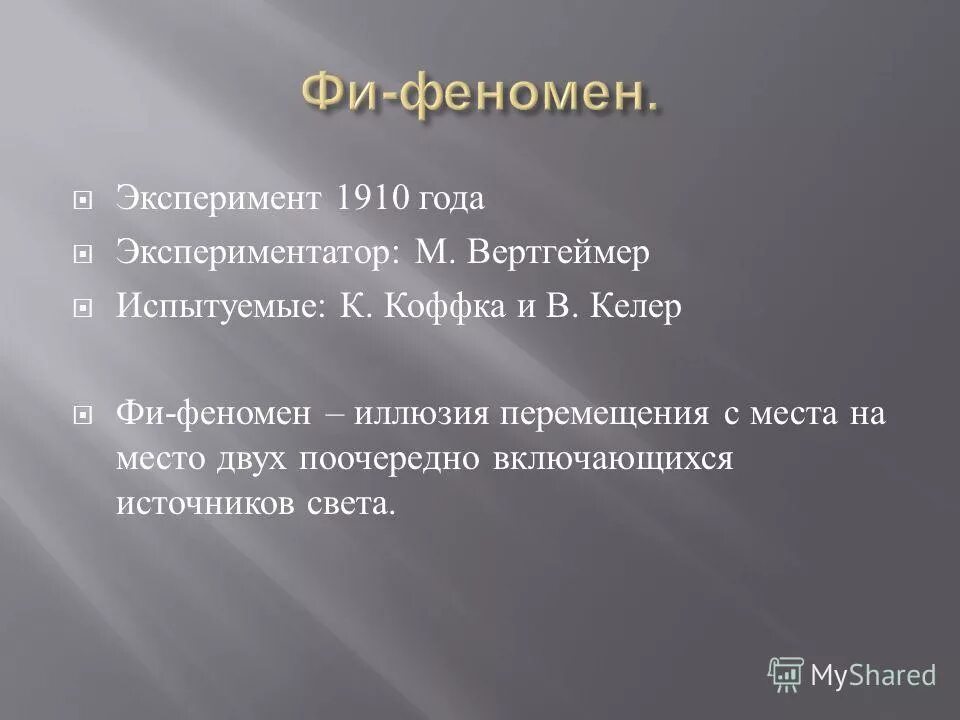 Фи-феномен.

Эксперимент 1910 года

Экспериментатор: М. Вертгеймер

Испытуемые: К. Коффка и В. Келер

Фи-феномен – иллюзия перемещения с места на место двух поочередно включающихся источников света.

MyShared